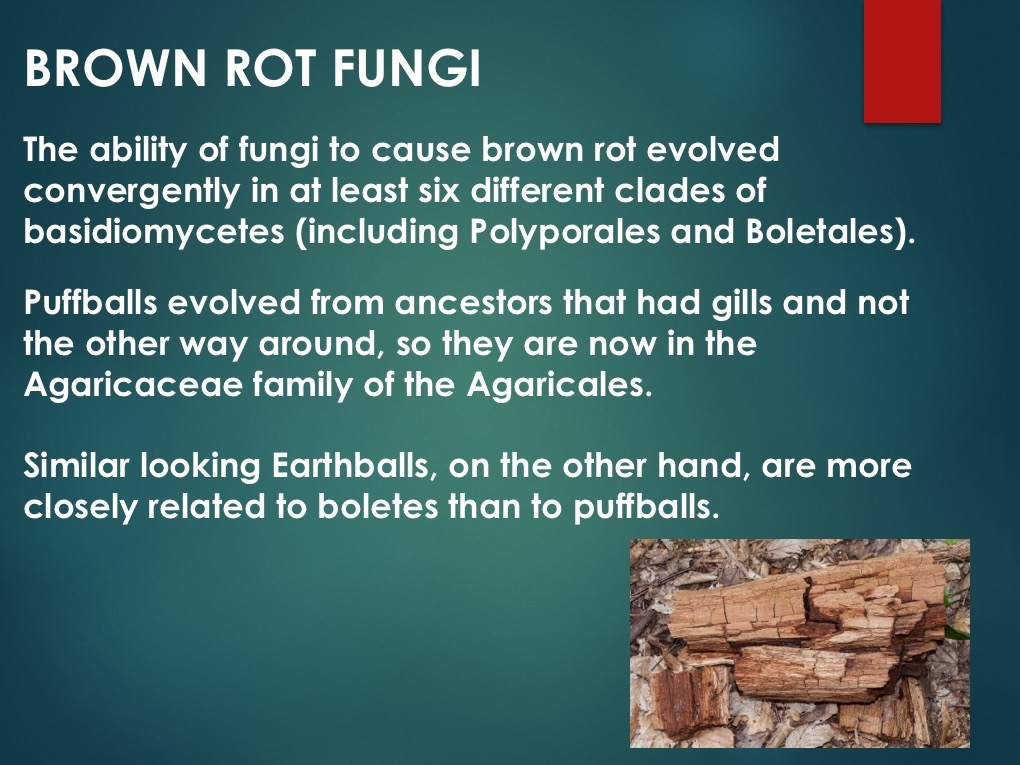 BROWN ROT FUNGI

The ability of fungi to cause brown rot evolved convergently in at least six different clades of basidiomycetes (including Polyporales and Boletales).

Puffballs evolved from ancestors that had gills and not the other way around, so they are now in the Agaricaceae family of the Agaricales.

Similar looking Earthballs, on the other hand, are more closely related to boletes than to puffballs.